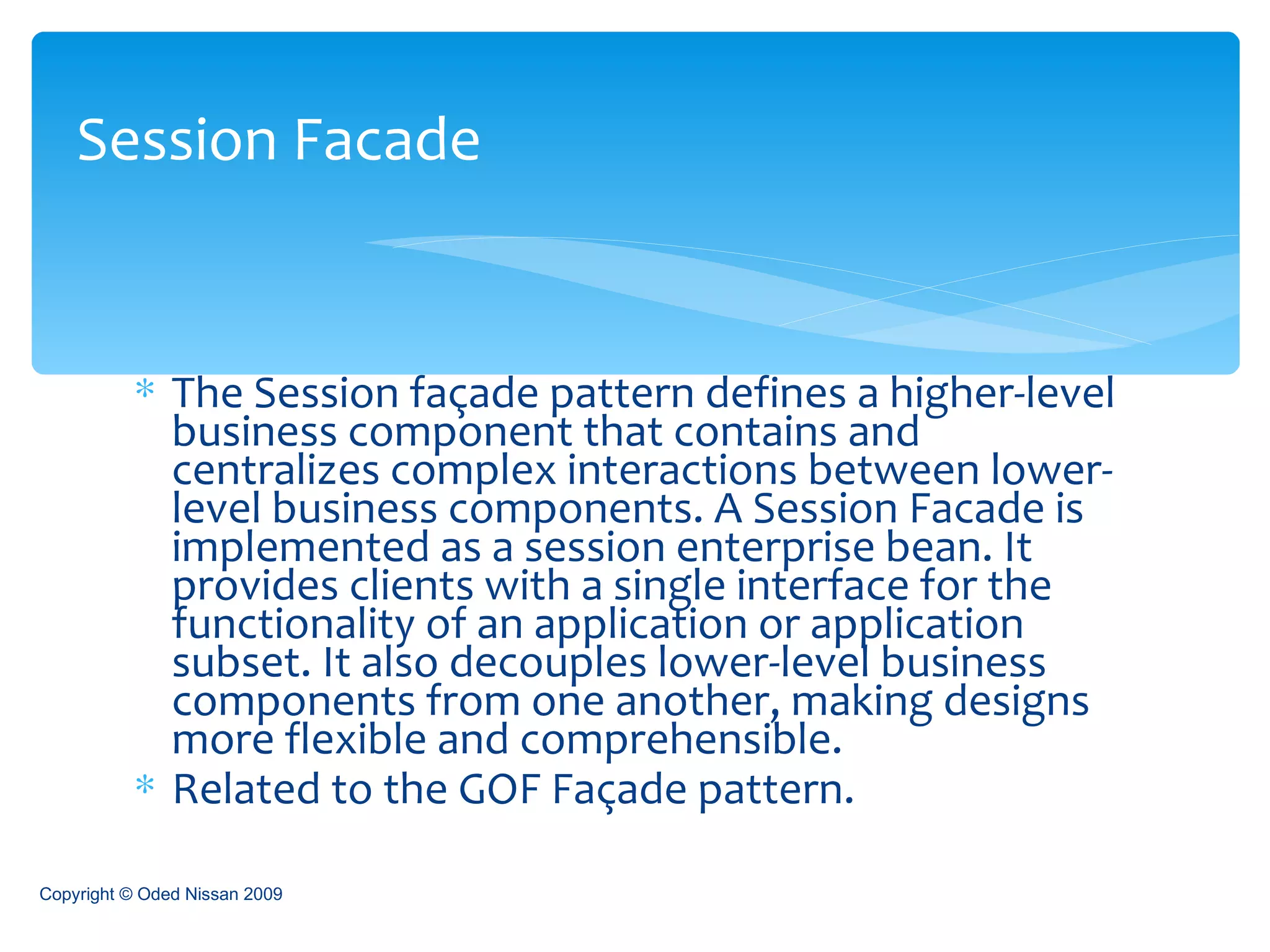 Session Facade

* The Session façade pattern defines a higher-level business component that contains and centralizes complex interactions between lower-level business components. A Session Facade is implemented as a session enterprise bean. It provides clients with a single interface for the functionality of an application or application subset. It also decouples lower-level business components from one another, making designs more flexible and comprehensible.
* Related to the GOF Façade pattern.

Copyright © Oded Nissan 2009